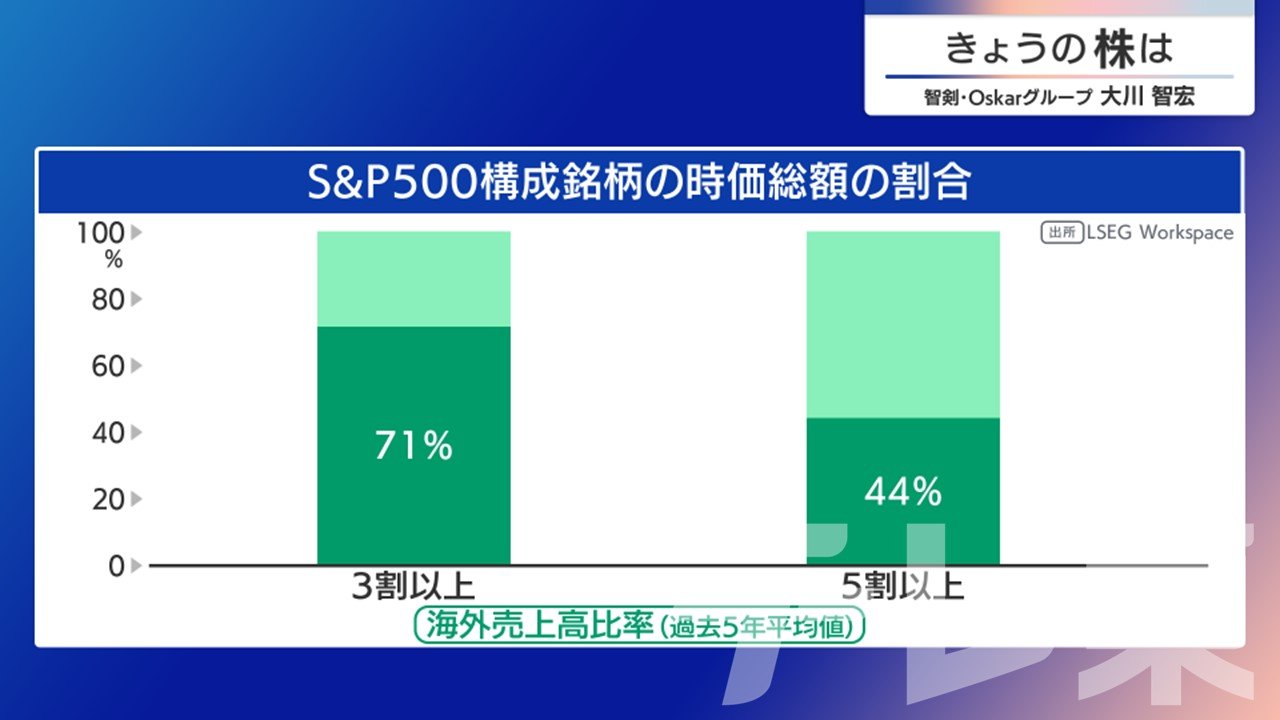 きょうの株は
智剣・Oskarグループ 大川 智宏

S&P500構成銘柄の時価総額の割合

出所 LSEG Workspace

100 %
80
60
40
20
0

71%
44%

3割以上
5割以上

海外売上高比率（過去5年平均値）